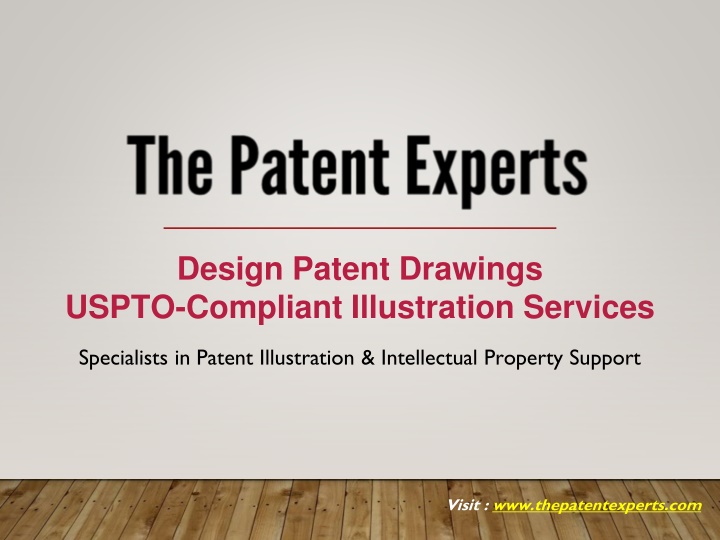 The Patent Experts

Design Patent Drawings
USPTO-Compliant Illustration Services

Specialists in Patent Illustration & Intellectual Property Support

Visit : www.thepatentexperts.com